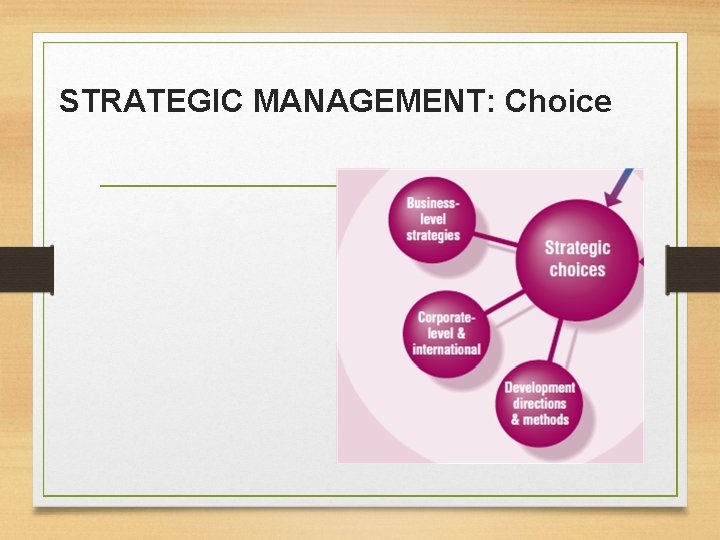 STRATEGIC MANAGEMENT: Choice

Business-level strategies

Strategic choices

Corporate-level & international

Development directions & methods